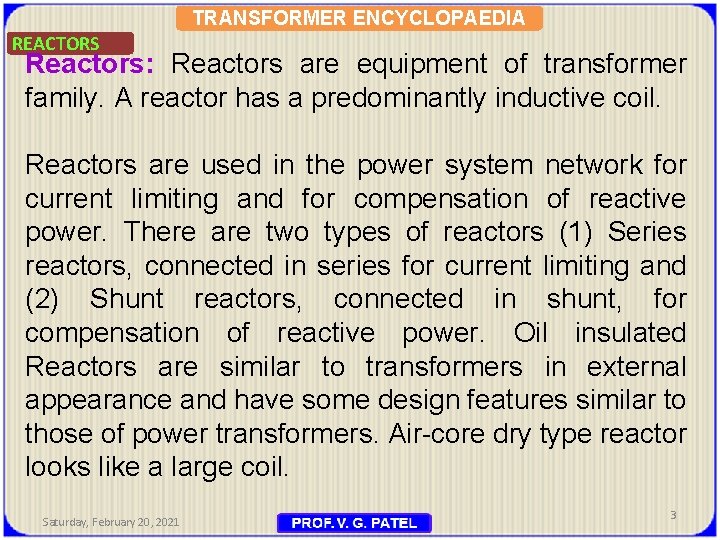 TRANSFORMER ENCYCLOPAEDIA

REACTORS

Reactors: Reactors are equipment of transformer family. A reactor has a predominantly inductive coil.

Reactors are used in the power system network for current limiting and for compensation of reactive power. There are two types of reactors (1) Series reactors, connected in series for current limiting and (2) Shunt reactors, connected in shunt, for compensation of reactive power. Oil insulated Reactors are similar to transformers in external appearance and have some design features similar to those of power transformers. Air-core dry type reactor looks like a large coil.

Saturday, February 20, 2021

PROF. V. G. PATEL

3